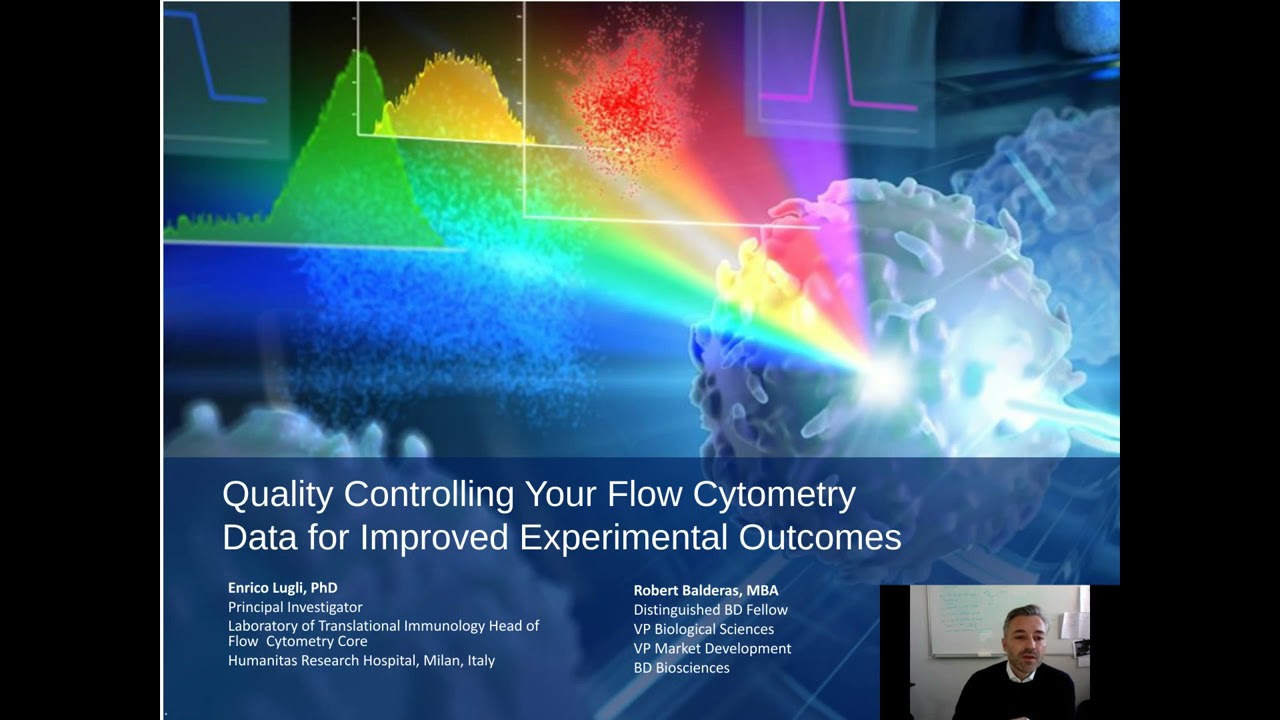 Quality Controlling Your Flow Cytometry Data for Improved Experimental Outcomes

Enrico Lugli, PhD
Principal Investigator
Laboratory of Translational Immunology Head of Flow Cytometry Core
Humanitas Research Hospital, Milan, Italy

Robert Balderas, MBA
Distinguished BD Fellow
VP Biological Sciences
VP Market Development
BD Biosciences